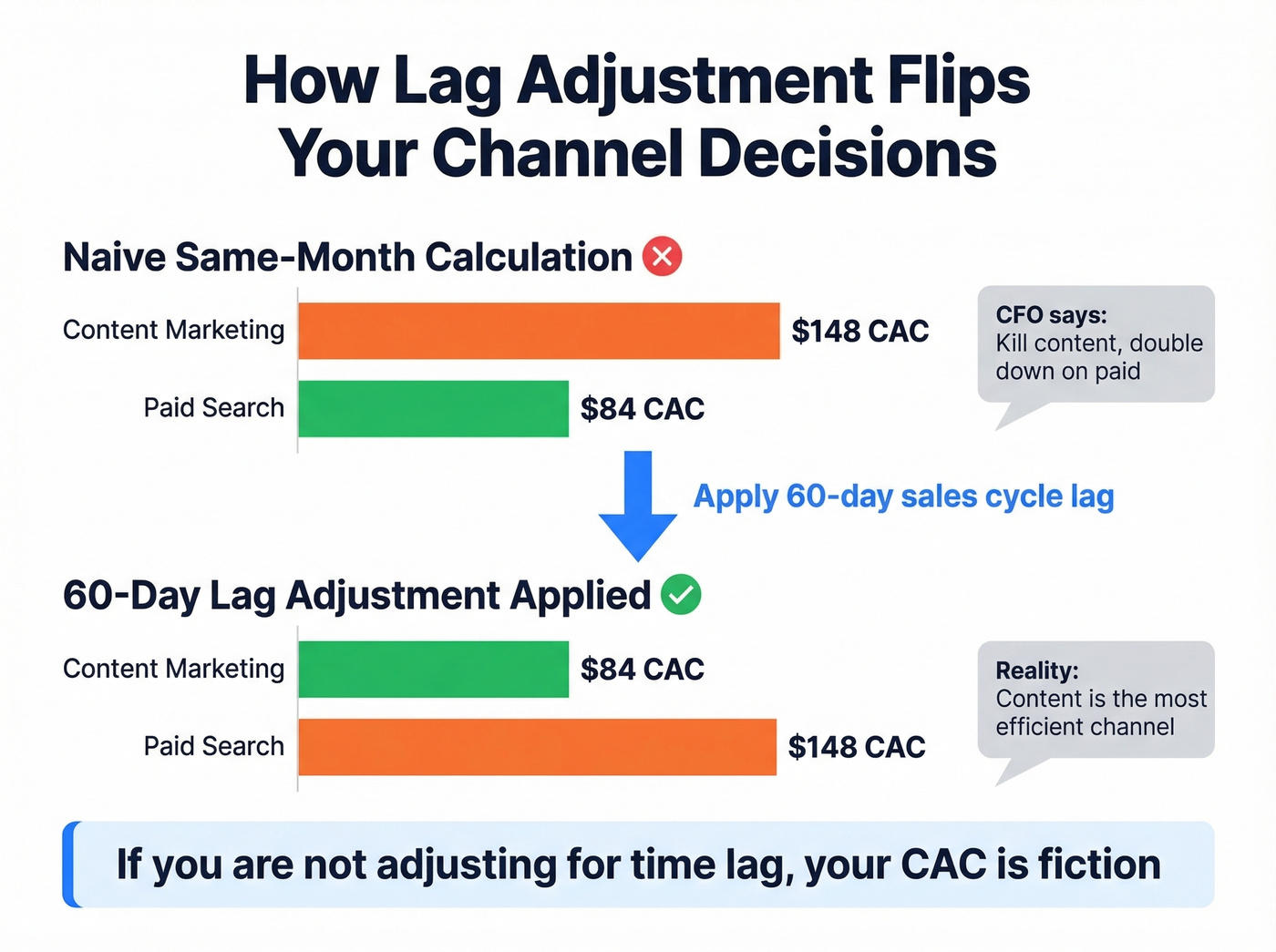 How Lag Adjustment Flips Your Channel Decisions

Naive Same-Month Calculation

Content Marketing $148 CAC

Paid Search $84 CAC

CFO says:
Kill content, double down on paid

Apply 60-day sales cycle lag

60-Day Lag Adjustment Applied

Content Marketing $84 CAC

Paid Search $148 CAC

Reality:
Content is the most efficient channel

If you are not adjusting for time lag, your CAC is fiction